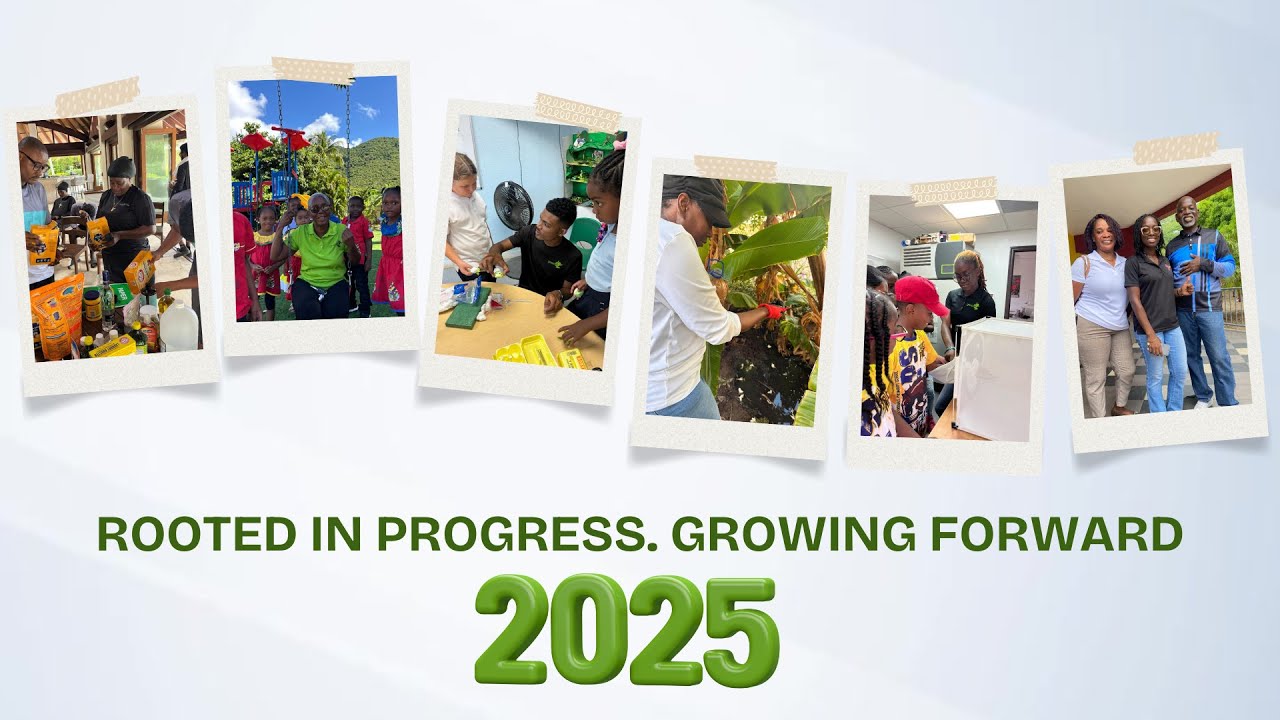 ROOTED IN PROGRESS. GROWING FORWARD
2025